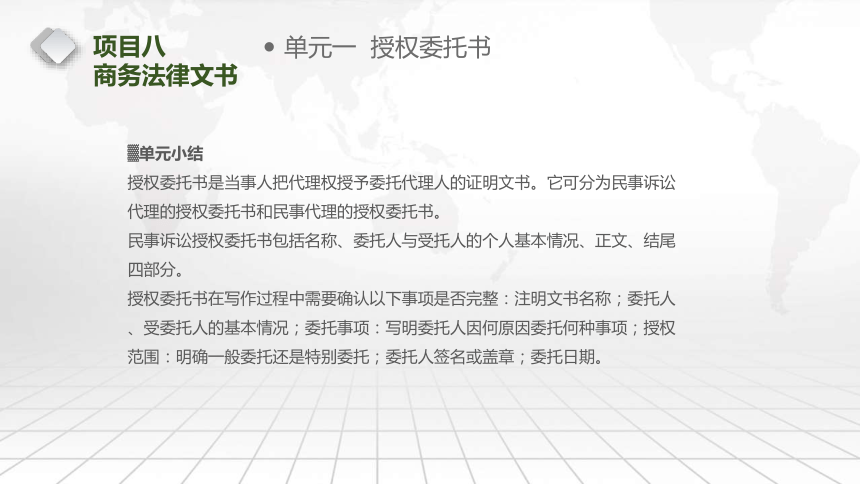 项目八
商务法律文书

• 单元一 授权委托书

▓单元小结
授权委托书是当事人把代理权授予委托代理人的证明文书。它可分为民事诉讼代理的授权委托书和民事代理的授权委托书。
民事诉讼授权委托书包括名称、委托人与受托人的个人基本情况、正文、结尾四部分。
授权委托书在写作过程中需要确认以下事项是否完整：注明文书名称；委托人、受委托人的基本情况；委托事项：写明委托人因何原因委托何种事项；授权范围：明确一般委托还是特别委托；委托人签名或盖章；委托日期。